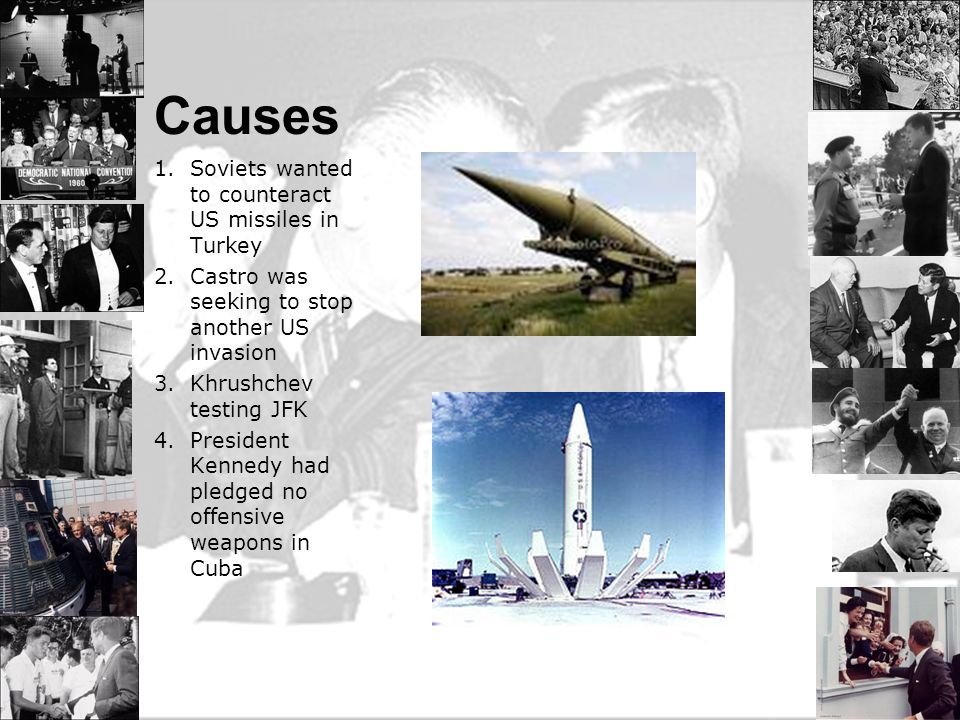 DEMOCRATIC NATIONAL CONVENTION
1960

Causes

1. Soviets wanted to counteract US missiles in Turkey
2. Castro was seeking to stop another US invasion
3. Khrushchev testing JFK
4. President Kennedy had pledged no offensive weapons in Cuba